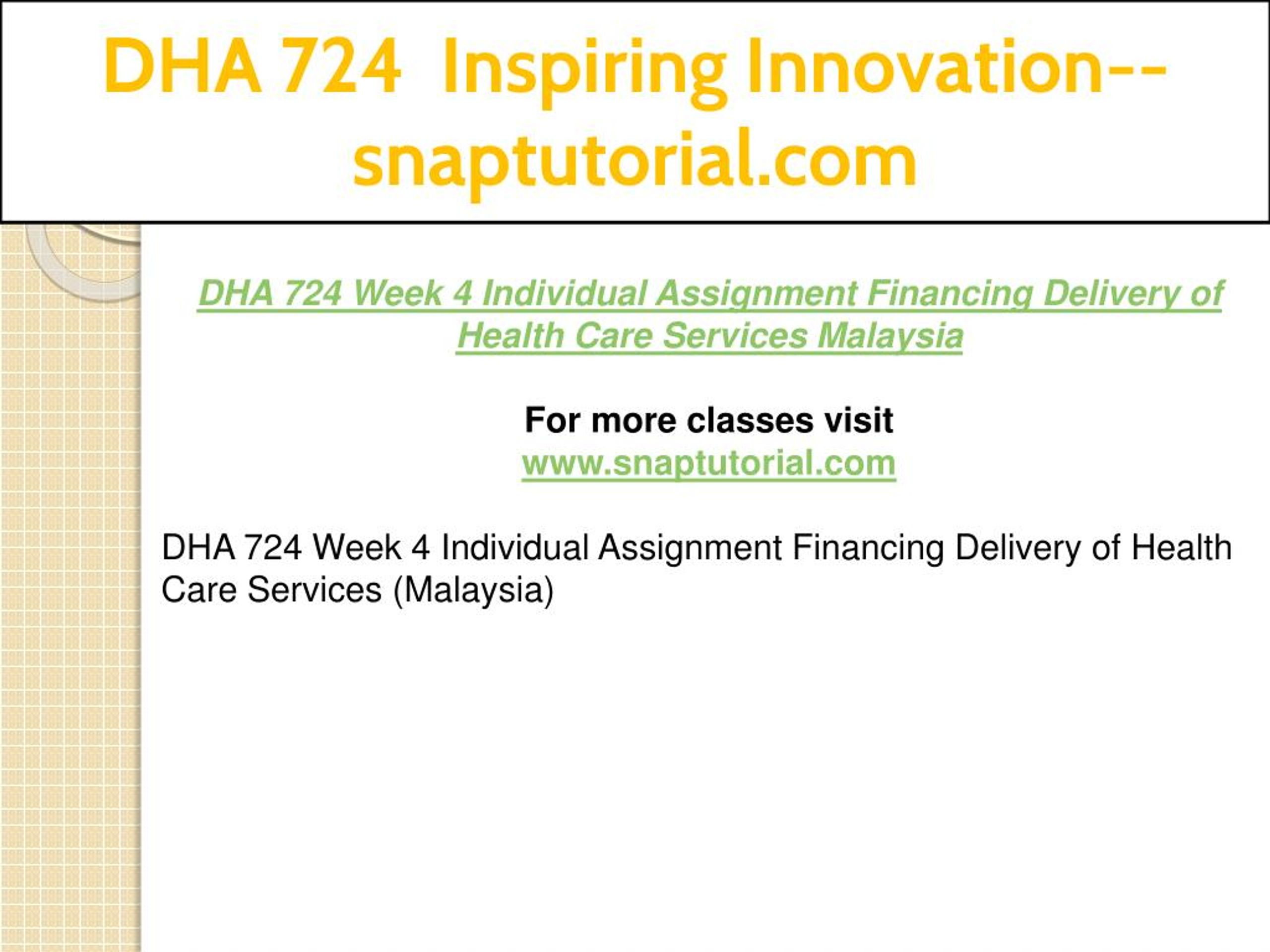 DHA 724 Inspiring Innovation--snaptutorial.com

DHA 724 Week 4 Individual Assignment Financing Delivery of Health Care Services Malaysia

For more classes visit
www.snaptutorial.com

DHA 724 Week 4 Individual Assignment Financing Delivery of Health Care Services (Malaysia)